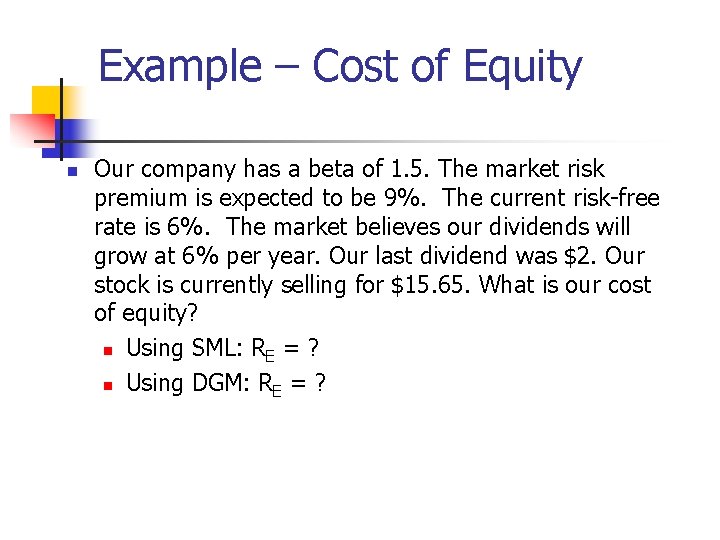 Example – Cost of Equity

Our company has a beta of 1.5. The market risk premium is expected to be 9%. The current risk-free rate is 6%. The market believes our dividends will grow at 6% per year. Our last dividend was \$2. Our stock is currently selling for \$15.65. What is our cost of equity?

Using SML: $R_E$ = ?

Using DGM: $R_E$ = ?